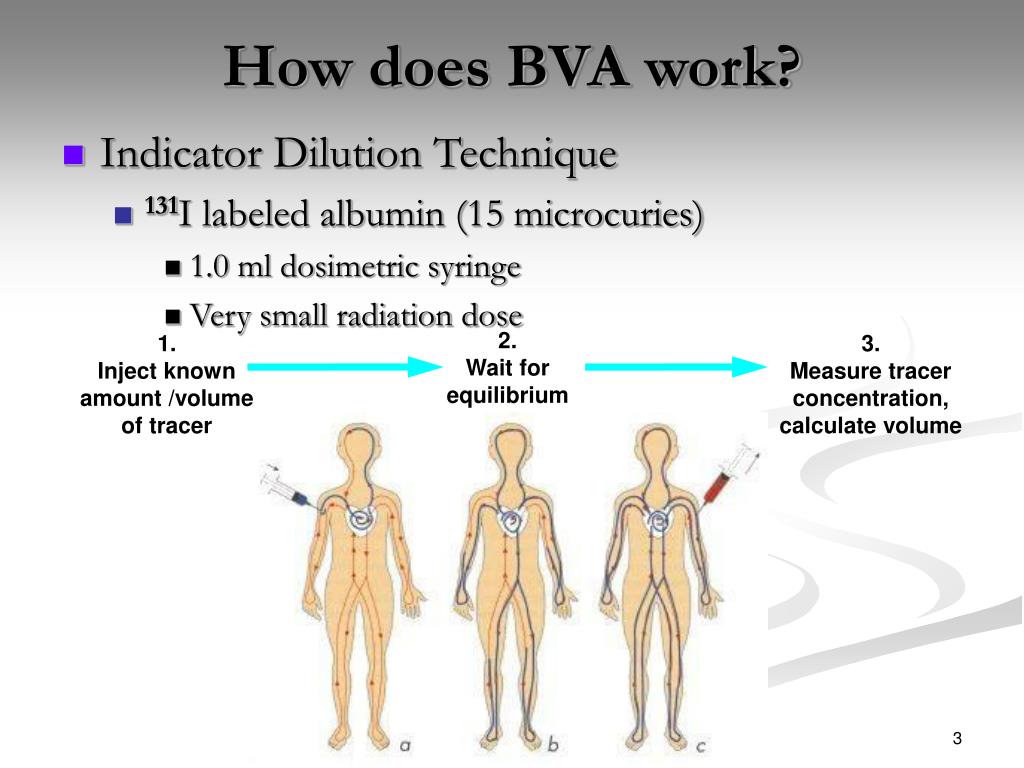 How does BVA work?

Indicator Dilution Technique

$^{131}$I labeled albumin (15 microcuries)

1.0 ml dosimetric syringe

Very small radiation dose

1.
Inject known amount /volume of tracer

2.
Wait for equilibrium

3.
Measure tracer concentration, calculate volume

a

b

c

3